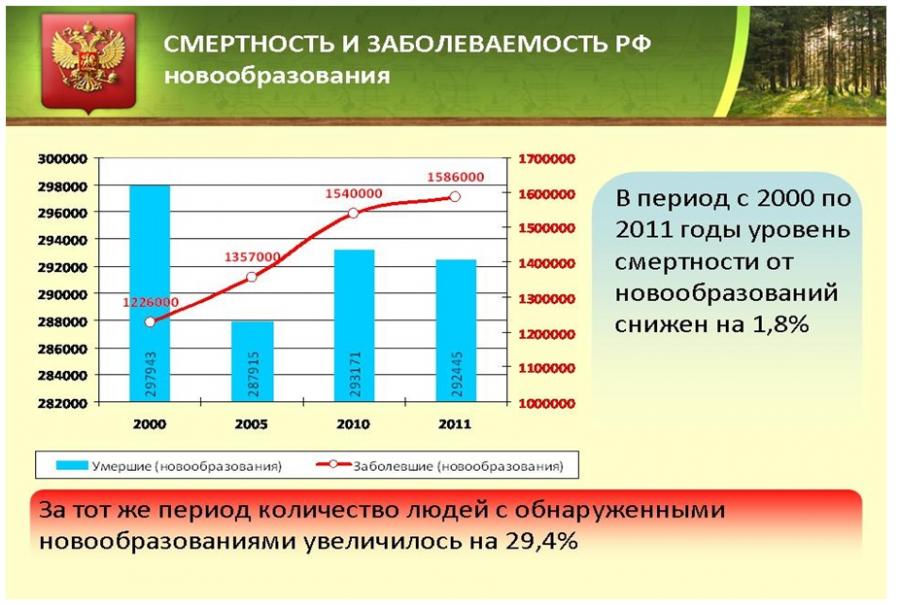 СМЕРТНОСТЬ И ЗАБОЛЕВАЕМОСТЬ РФ
новообразования

300000
298000
296000
294000
292000
290000
288000
286000
284000
282000

1700000
1600000
1500000
1400000
1300000
1200000
1100000
1000000

1226000
1357000
1540000
1586000

297943
287915
293171
292445

2000
2005
2010
2011

Умершие (новообразования)
Заболевшие (новообразования)

В период с 2000 по 2011 годы уровень смертности от новообразований снижен на 1,8%

За тот же период количество людей с обнаруженными новообразованиями увеличилось на 29,4%